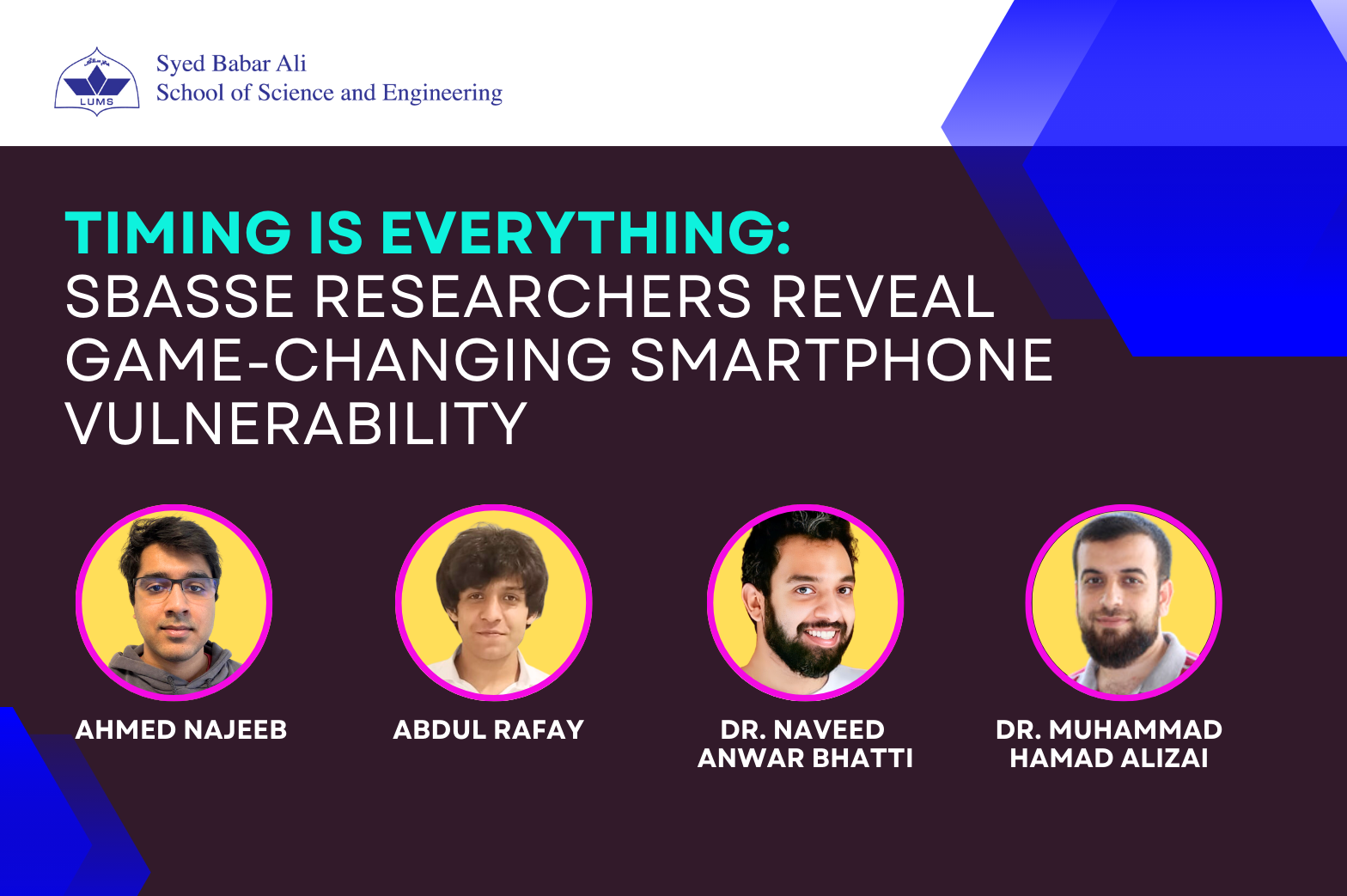 LUMS

Syed Babar Ali
School of Science and Engineering

TIMING IS EVERYTHING:
SBASSE RESEARCHERS REVEAL GAME-CHANGING SMARTPHONE VULNERABILITY

AHMED NAJEEB

ABDUL RAFAY

DR. NAVEED ANWAR BHATTI

DR. MUHAMMAD HAMAD ALIZAI